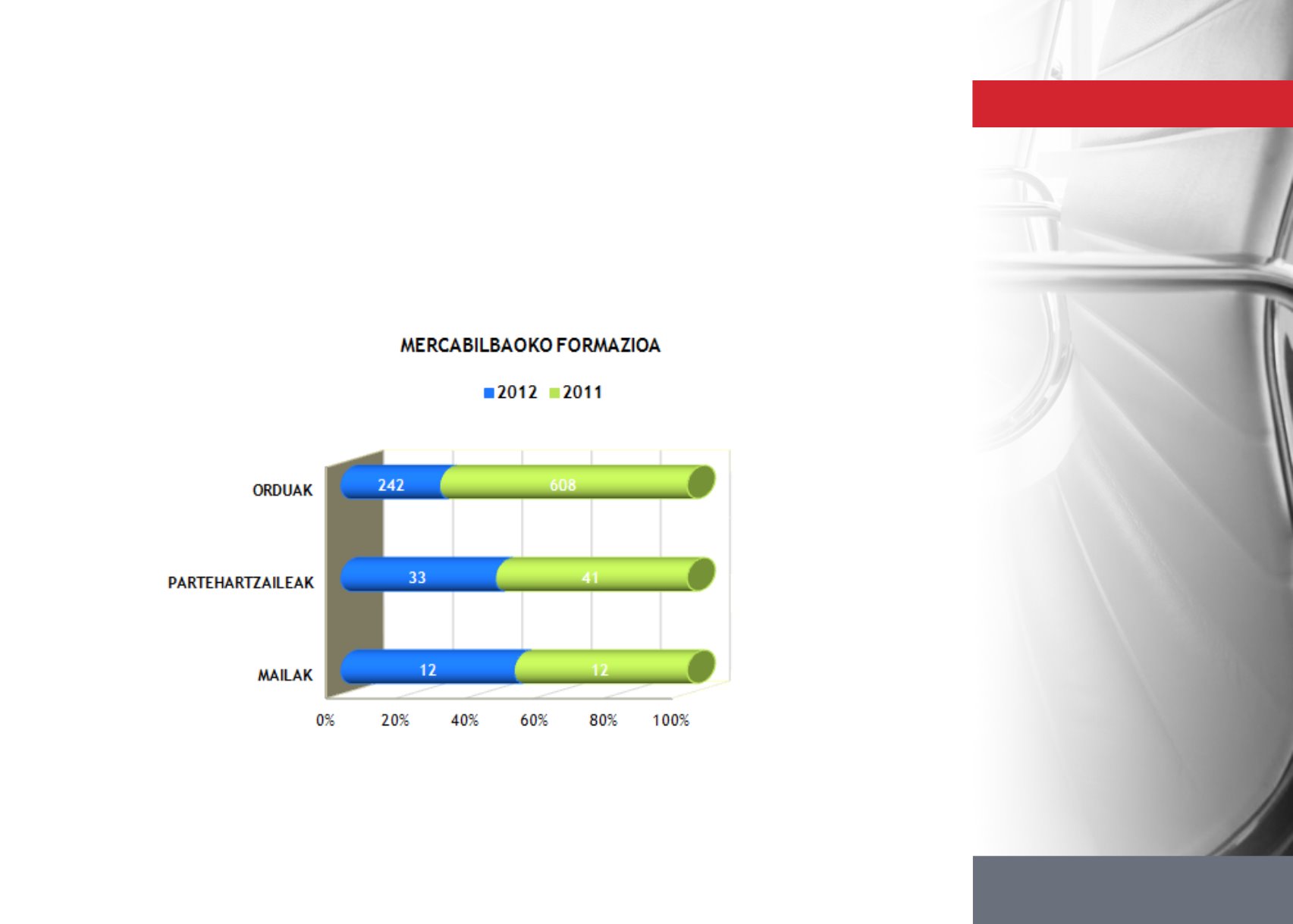 MERCABILBAOKO FORMAZIOA

2012 2011

ORDUAK
242
608

PARTEHARTZAILEAK
33
41

MAILAK
12
12

0% 20% 40% 60% 80% 100%